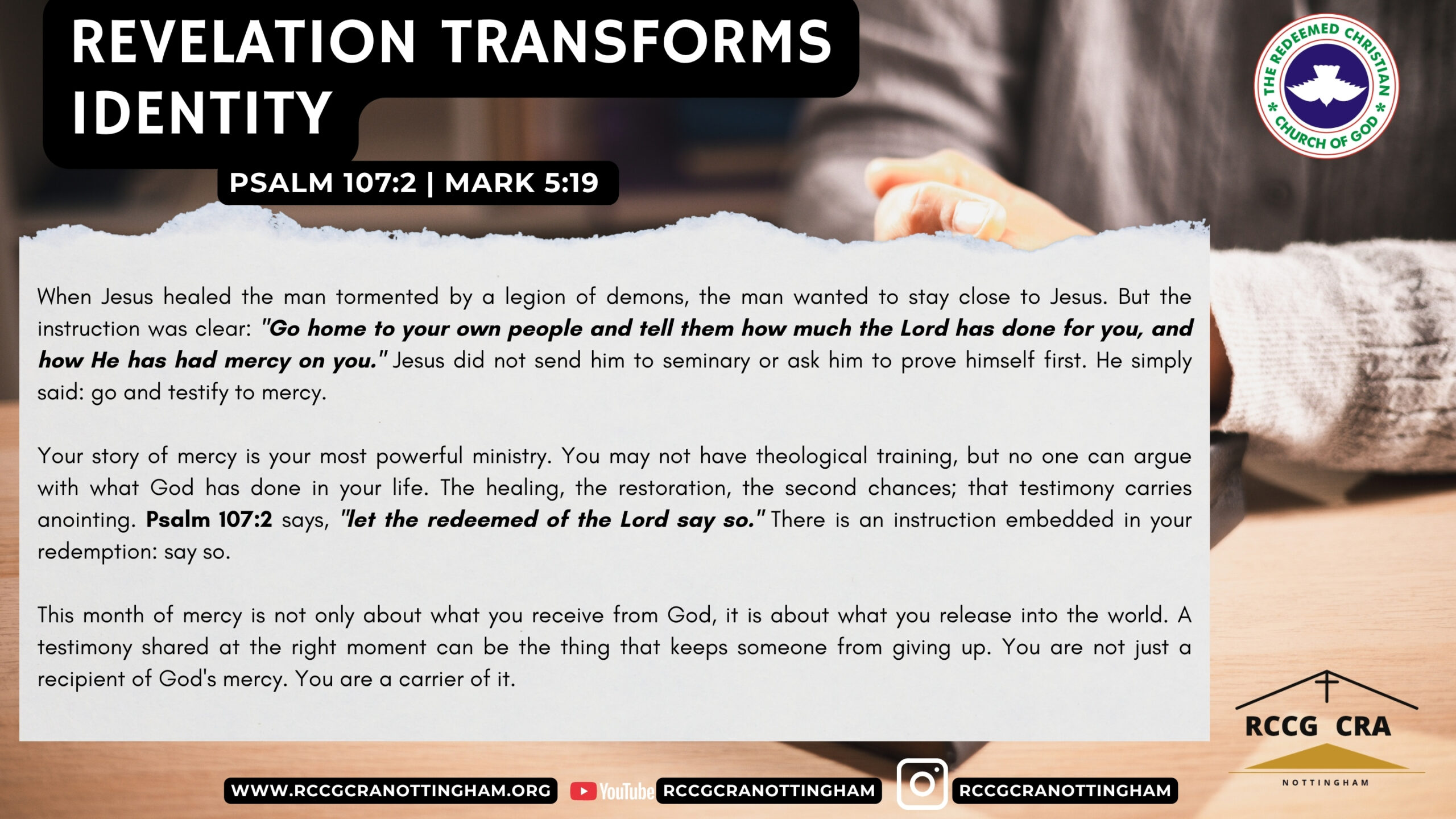 REVELATION TRANSFORMS IDENTITY

PSALM 107:2 | MARK 5:19

THE REDEEMED CHRISTIAN CHURCH OF GOD

When Jesus healed the man tormented by a legion of demons, the man wanted to stay close to Jesus. But the instruction was clear: "Go home to your own people and tell them how much the Lord has done for you, and how He has had mercy on you." Jesus did not send him to seminary or ask him to prove himself first. He simply said: go and testify to mercy.

Your story of mercy is your most powerful ministry. You may not have theological training, but no one can argue with what God has done in your life. The healing, the restoration, the second chances; that testimony carries anointing. Psalm 107:2 says, "let the redeemed of the Lord say so." There is an instruction embedded in your redemption: say so.

This month of mercy is not only about what you receive from God, it is about what you release into the world. A testimony shared at the right moment can be the thing that keeps someone from giving up. You are not just a recipient of God's mercy. You are a carrier of it.

RCCG CRA
NOTTINGHAM

WWW.RCCGCRANOTTINGHAM.ORG YouTube RCCGCRANOTTINGHAM RCCGCRANOTTINGHAM